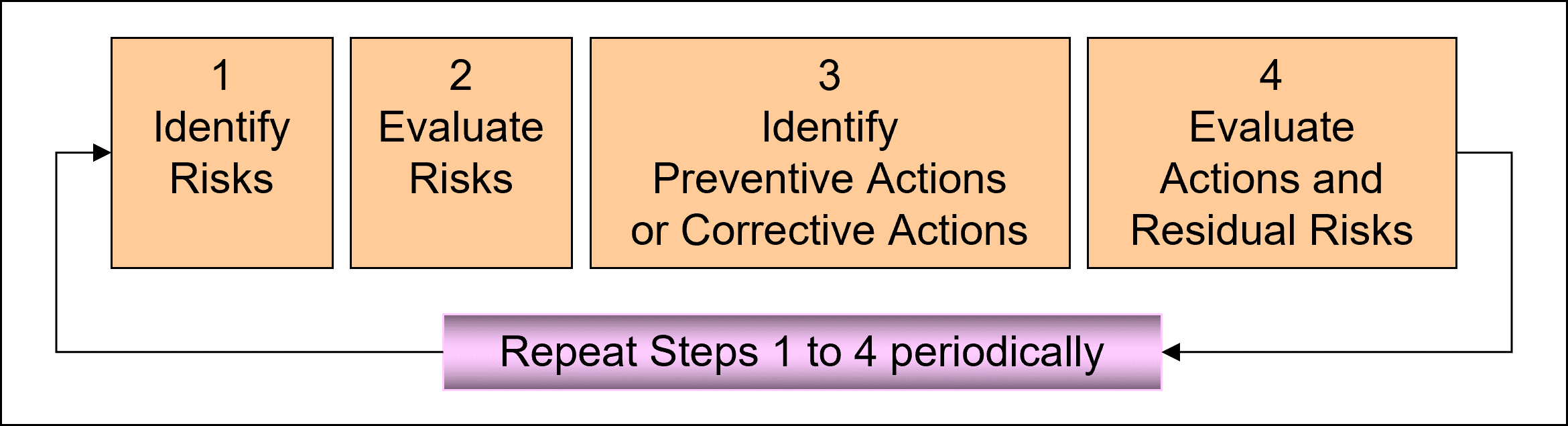 1
Identify
Risks

2
Evaluate
Risks

3
Identify
Preventive Actions
or Corrective Actions

4
Evaluate
Actions and
Residual Risks

Repeat Steps 1 to 4 periodically